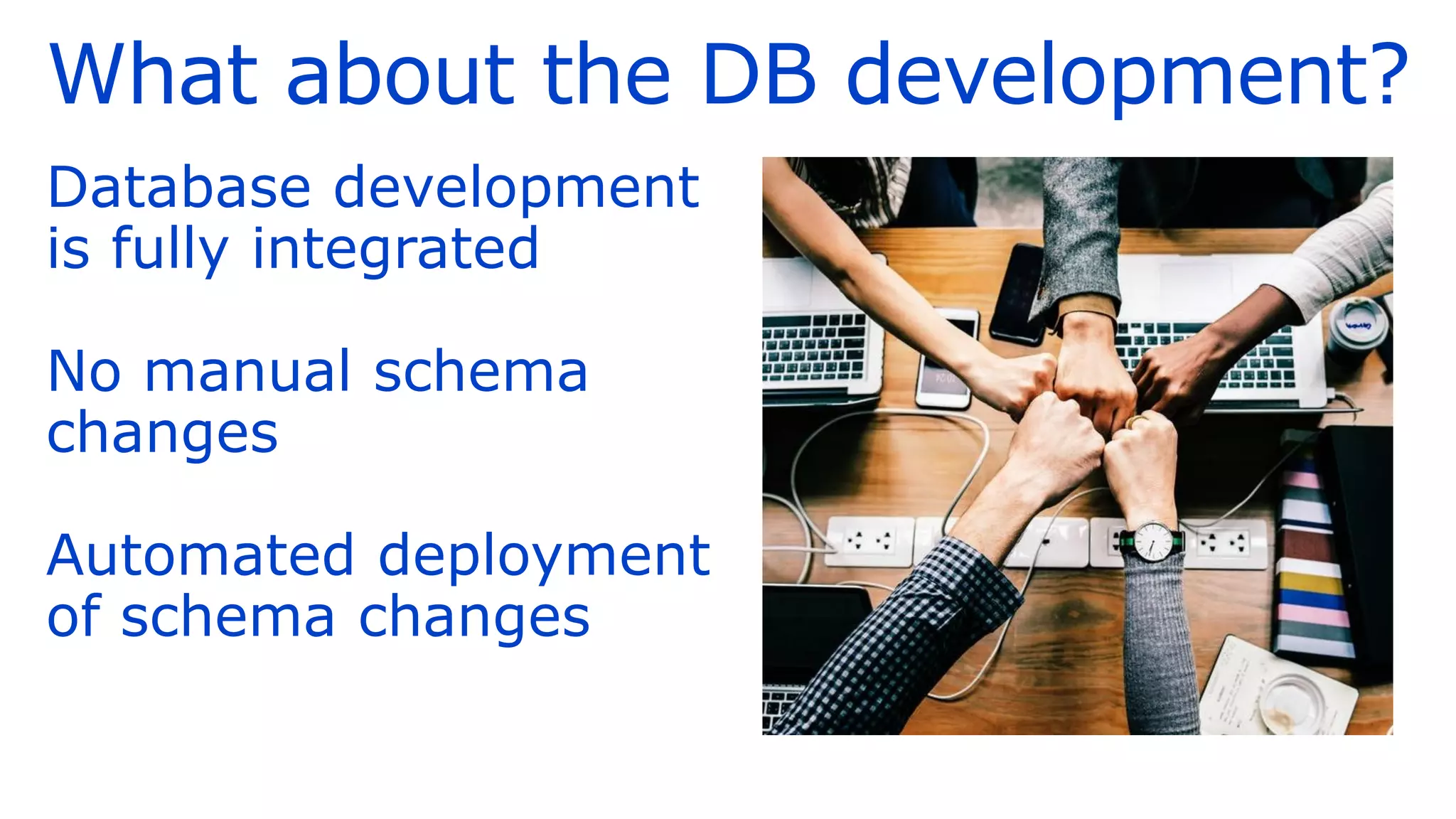 What about the DB development?

Database development is fully integrated

No manual schema changes

Automated deployment of schema changes